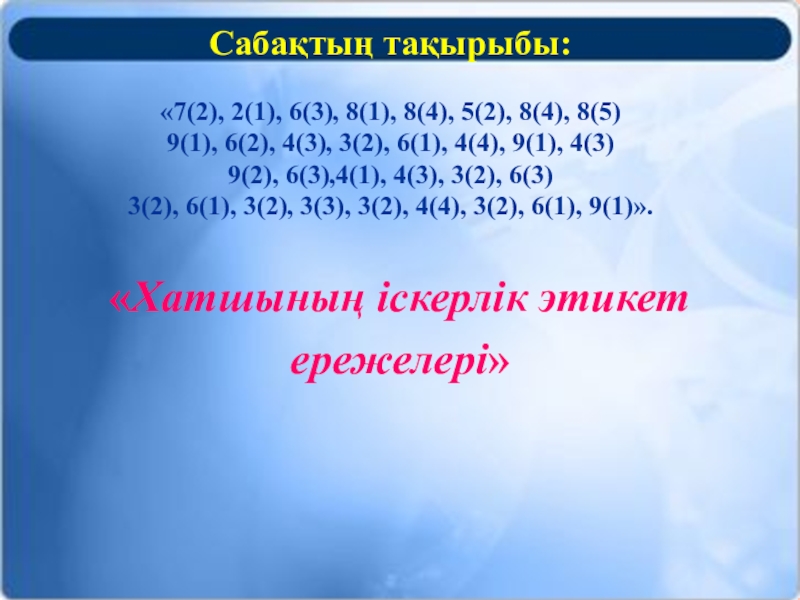 Сабақтың тақырыбы:

«7(2), 2(1), 6(3), 8(1), 8(4), 5(2), 8(4), 8(5)
9(1), 6(2), 4(3), 3(2), 6(1), 4(4), 9(1), 4(3)
9(2), 6(3),4(1), 4(3), 3(2), 6(3)
3(2), 6(1), 3(2), 3(3), 3(2), 4(4), 3(2), 6(1), 9(1)».

«Хатшының іскерлік этикет ережелері»